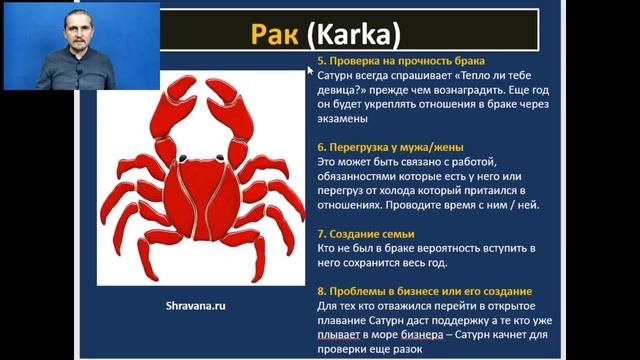 Рак (Karka)

5. Проверка на прочность брака
Сатурн всегда спрашивает «Тепло ли тебе девица?» прежде чем вознаградить. Еще год он будет укреплять отношения в браке через экзамены

6. Перегрузка у мужа/жены
Это может быть связано с работой, обязанностями которые есть у него или перегруз от холода который притаился в отношениях. Проводите время с ним / ней.

7. Создание семьи
Кто не был в браке вероятность вступить в него сохранится весь год.

8. Проблемы в бизнесе или его создание
Для тех кто отважился перейти в открытое плавание Сатурн даст поддержку а те кто уже плывает в море бизнера – Сатурн качнет для проверки еще разок

Shravana.ru